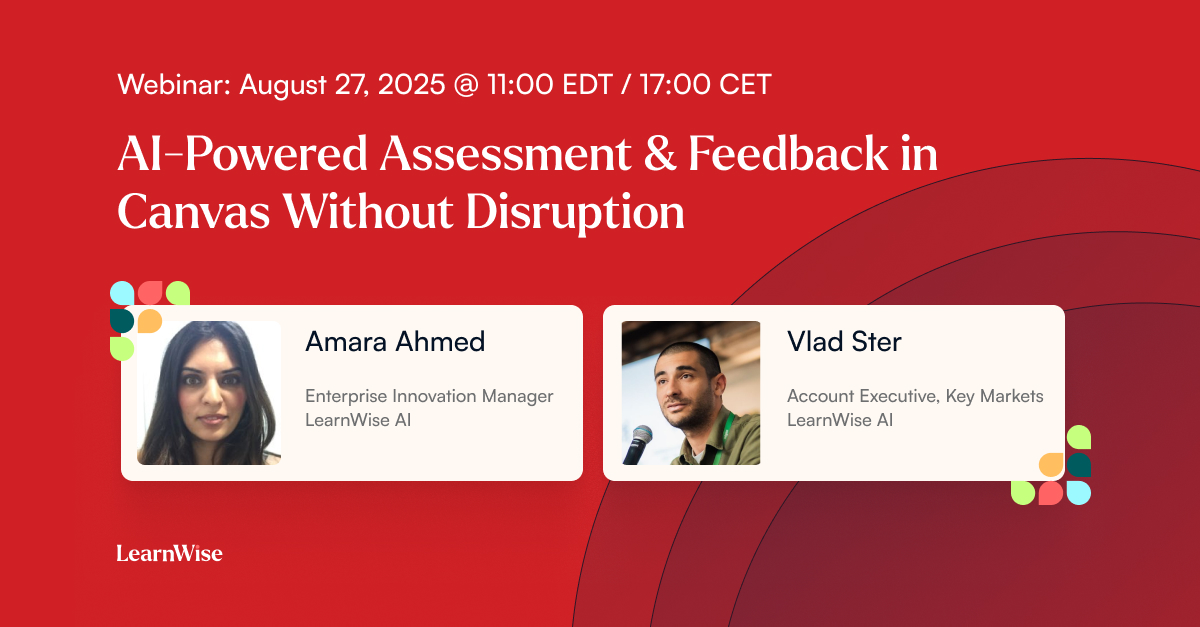 Webinar: August 27, 2025 @ 11:00 EDT / 17:00 CET

AI-Powered Assessment & Feedback in Canvas Without Disruption

Amara Ahmed

Enterprise Innovation Manager
LearnWise AI

Vlad Ster

Account Executive, Key Markets
LearnWise AI

LearnWise